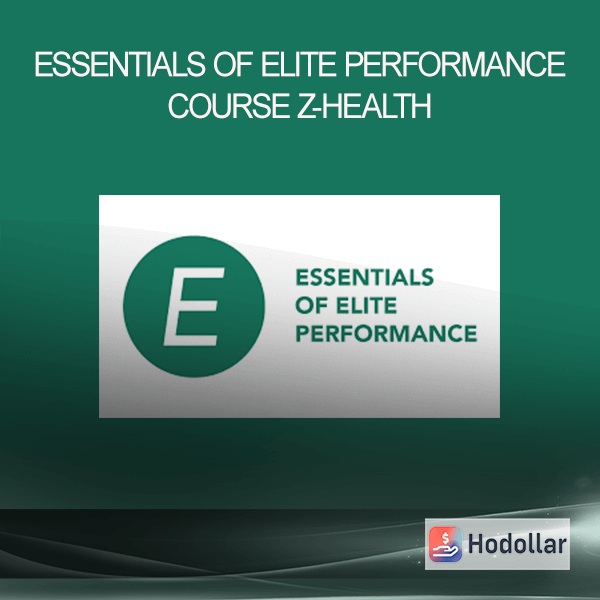 ESSENTIALS OF ELITE PERFORMANCE COURSE Z-HEALTH

E

ESSENTIALS OF ELITE PERFORMANCE

$

Hodollar